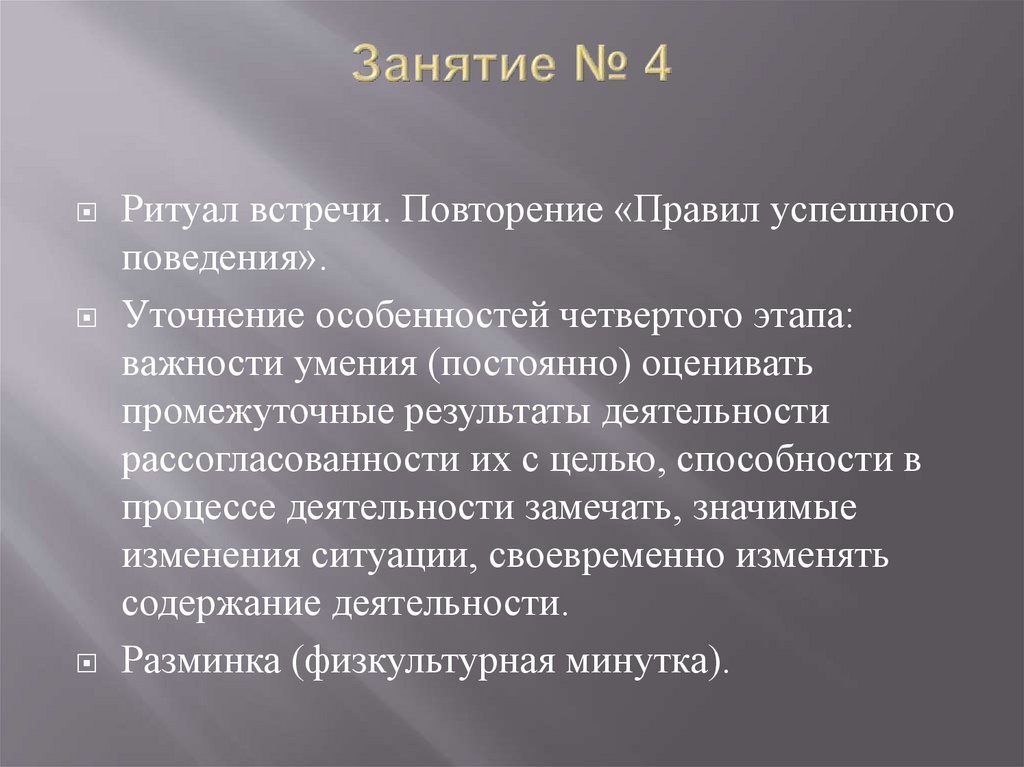 Занятие № 4

Ритуал встречи. Повторение «Правил успешного поведения».

Уточнение особенностей четвертого этапа: важности умения (постоянно) оценивать промежуточные результаты деятельности рассогласованности их с целью, способности в процессе деятельности замечать, значимые изменения ситуации, своевременно изменять содержание деятельности.

Разминка (физкультурная минутка).